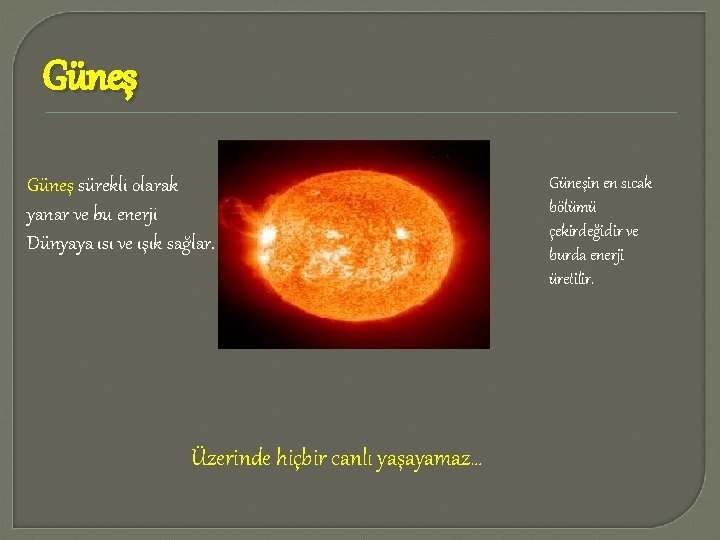 Güneş

Güneş sürekli olarak yanar ve bu enerji Dünyaya ısı ve ışık sağlar.

Güneşin en sıcak bölümü çekirdeğidir ve burda enerji üretilir.

Üzerinde hiçbir canlı yaşayamaz…